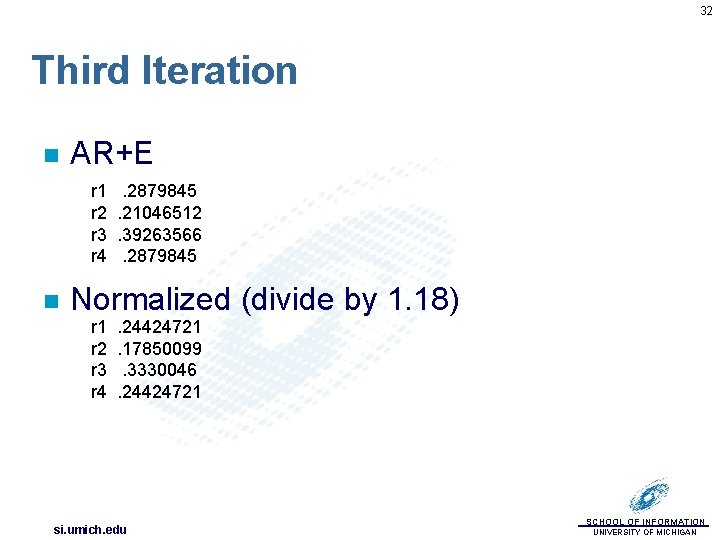 32

Third Iteration

AR+E

r1 .2879845
r2 .21046512
r3 .39263566
r4 .2879845

Normalized (divide by 1.18)

r1 .24424721
r2 .17850099
r3 .3330046
r4 .24424721

si.umich.edu

SCHOOL OF INFORMATION
UNIVERSITY OF MICHIGAN